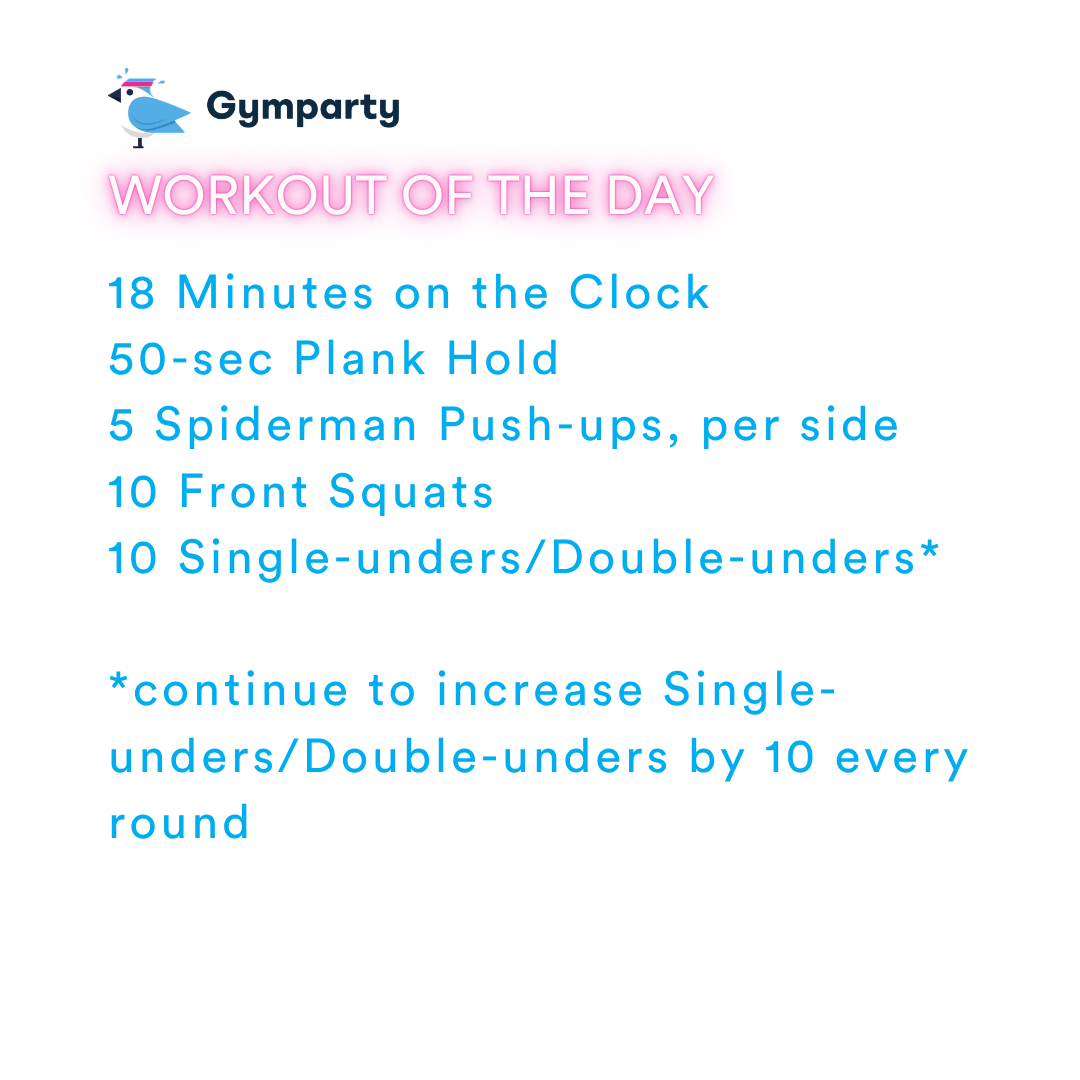 Gymparty

WORKOUT OF THE DAY

18 Minutes on the Clock
50-sec Plank Hold
5 Spiderman Push-ups, per side
10 Front Squats
10 Single-unders/Double-unders*

*continue to increase Single-unders/Double-unders by 10 every round